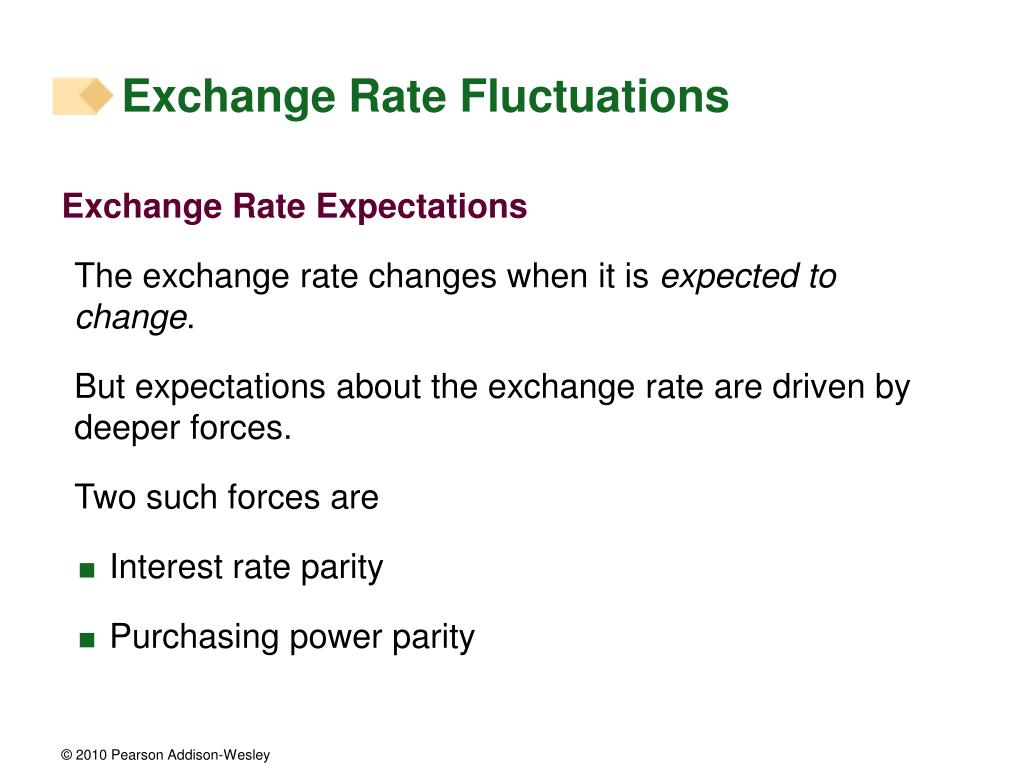 Exchange Rate Fluctuations

Exchange Rate Expectations

The exchange rate changes when it is expected to change.

But expectations about the exchange rate are driven by deeper forces.

Two such forces are

■ Interest rate parity

■ Purchasing power parity

© 2010 Pearson Addison-Wesley